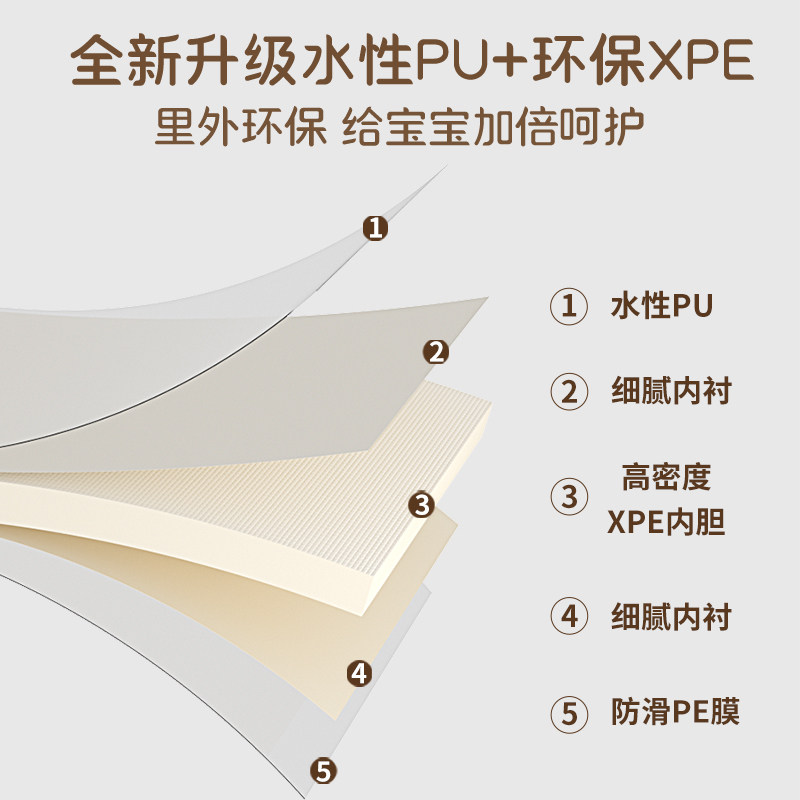 全新升级水性PU+环保XPE
里外环保 给宝宝加倍呵护

①
②
③
④
⑤

① 水性PU
② 细腻内衬
③ 高密度 XPE内胆
④ 细腻内衬
⑤ 防滑PE膜